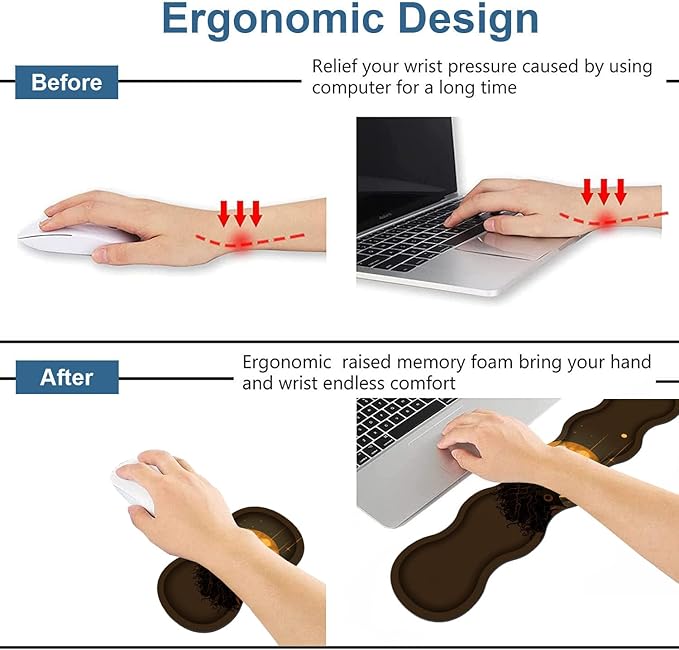 Ergonomic Design

Before

Relief your wrist pressure caused by using computer for a long time

After

Ergonomic raised memory foam bring your hand and wrist endless comfort